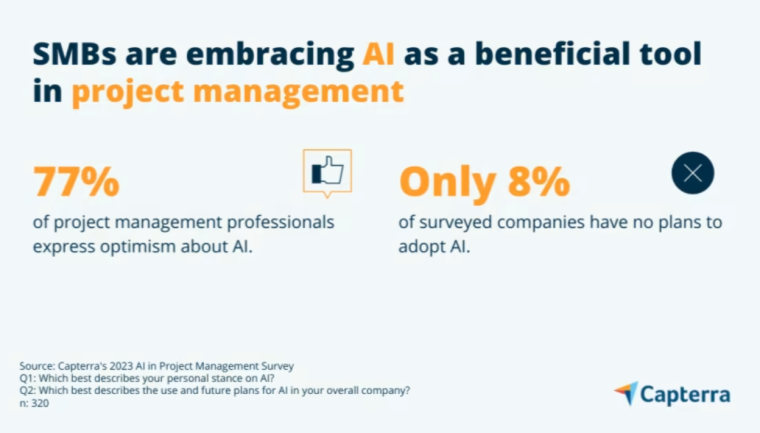 SMBs are embracing AI as a beneficial tool in project management

77%
of project management professionals express optimism about AI.

Only 8%
of surveyed companies have no plans to adopt AI.

Source: Capterra's 2023 AI in Project Management Survey
Q1: Which best describes your personal stance on AI?
Q2: Which best describes the use and future plans for AI in your overall company?
n: 320

Capterra